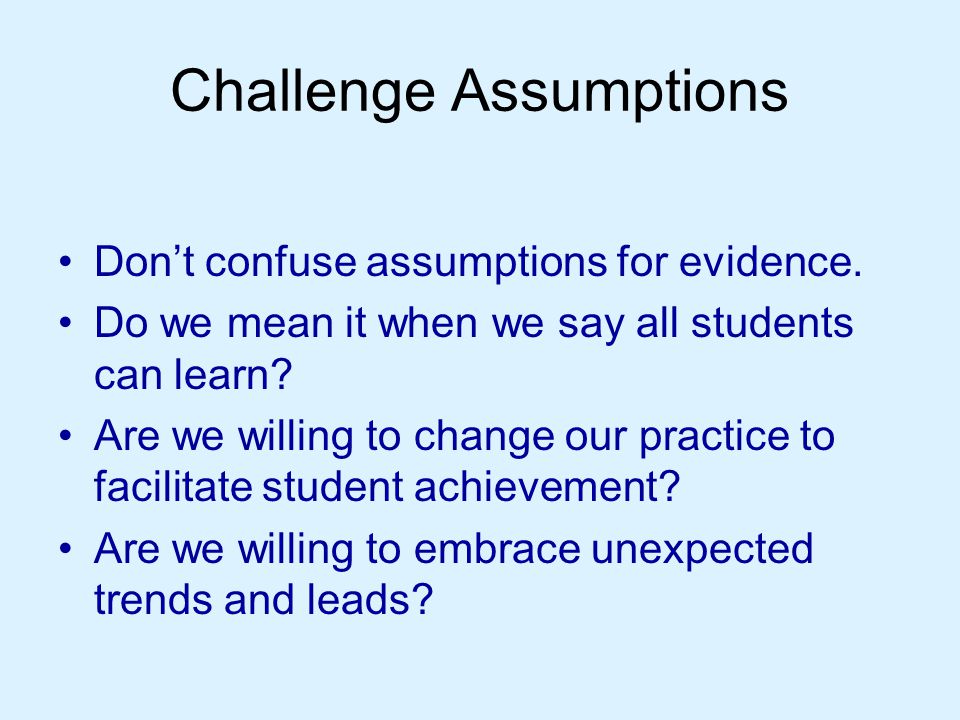 Challenge Assumptions

• Don’t confuse assumptions for evidence.
• Do we mean it when we say all students can learn?
• Are we willing to change our practice to facilitate student achievement?
• Are we willing to embrace unexpected trends and leads?